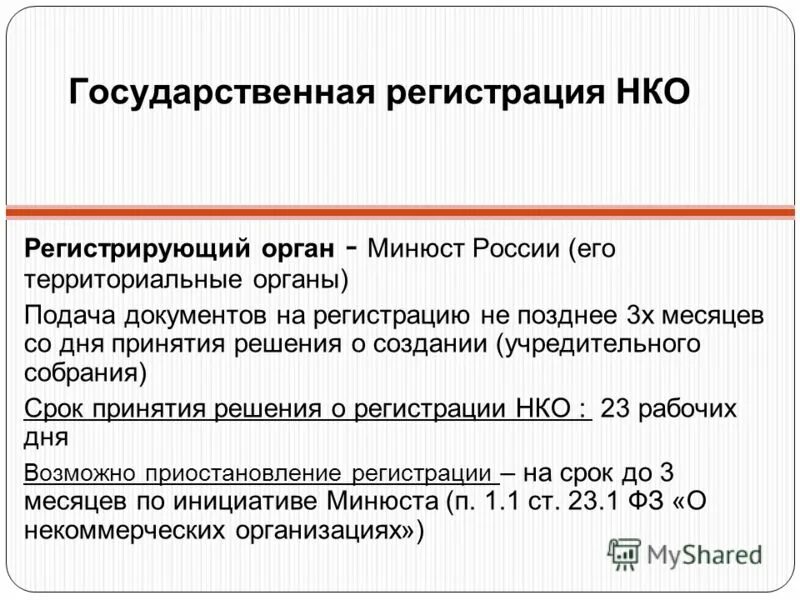 Государственная регистрация НКО

Регистрирующий орган - Минюст России (его территориальные органы)

Подача документов на регистрацию не позднее 3х месяцев со дня принятия решения о создании (учредительного собрания)

Срок принятия решения о регистрации НКО : 23 рабочих дня

Возможно приостановление регистрации – на срок до 3 месяцев по инициативе Минюста (п. 1.1 ст. 23.1 ФЗ «О некоммерческих организациях»)

MyShared